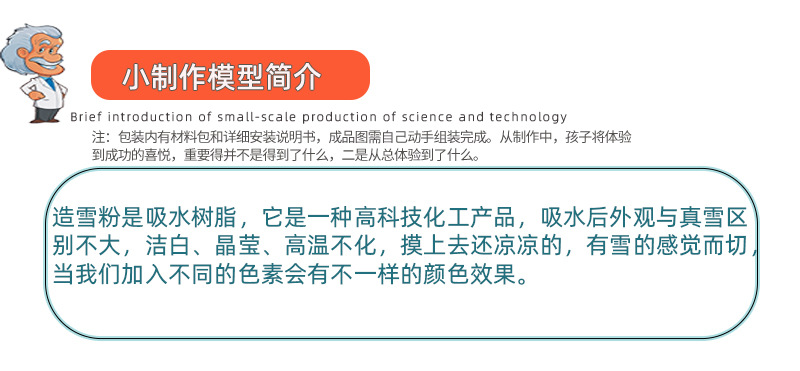 小制作模型简介

Brief introduction of small-scale production of science and technology

注：包装内有材料包和详细安装说明书，成品图需自己动手组装完成。从制作中，孩子将体验到成功的喜悦，重要得并不是得到了什么，二是从总体验到了什么。

造雪粉是吸水树脂，它是一种高科技化工产品，吸水后外观与真雪区别不大，洁白、晶莹、高温不化，摸上去还凉凉的，有雪的感觉而切，当我们加入不同的色素会有不一样的颜色效果。